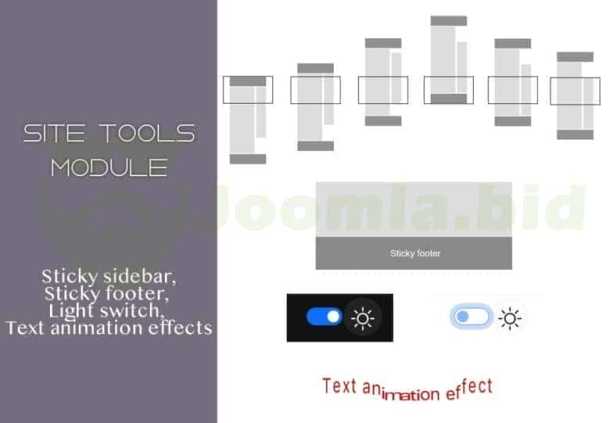 SITE TOOLS MODULE

Sticky sidebar,
Sticky footer,
Light switch,
Text animation effects

Joomla.bid

Sticky footer

Text animation effect